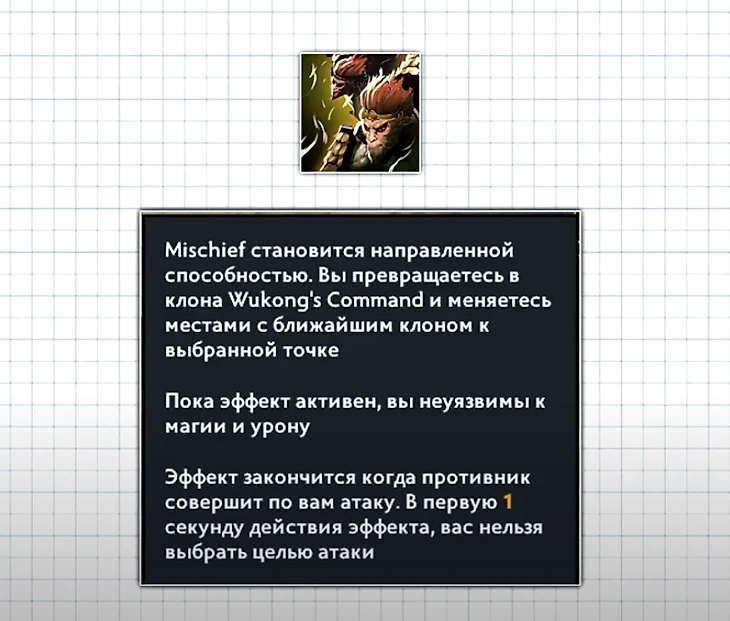 Mischief становится направленной способностью. Вы превращаетесь в клона Wukong's Command и меняетесь местами с ближайшим клоном к выбранной точке

Пока эффект активен, вы неуязвимы к магии и урону

Эффект закончится когда противник совершит по вам атаку. В первую 1 секунду действия эффекта, вас нельзя выбрать целью атаки